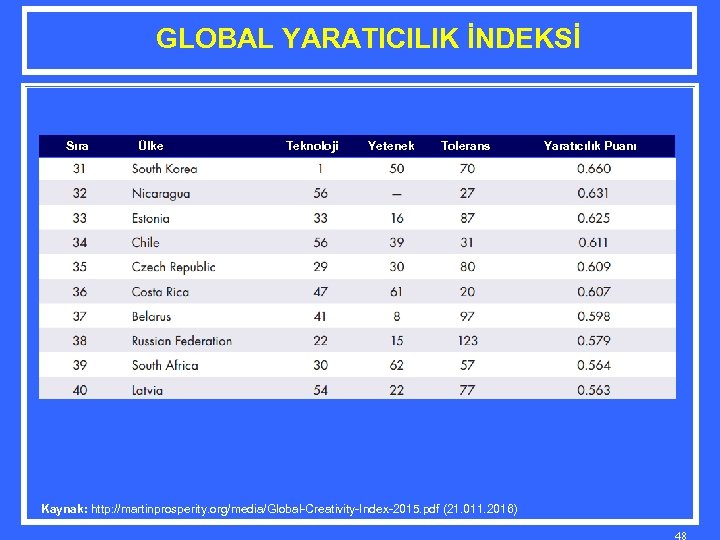 GLOBAL YARATICILIK İNDEKSİ

| Sıra | Ülke | Teknoloji | Yetenek | Tolerans | Yaratıcılık Puanı |
|---|---|---|---|---|---|
| 31 | South Korea | 1 | 50 | 70 | 0.660 |
| 32 | Nicaragua | 56 | – | 27 | 0.631 |
| 33 | Estonia | 33 | 16 | 87 | 0.625 |
| 34 | Chile | 56 | 39 | 31 | 0.611 |
| 35 | Czech Republic | 29 | 30 | 80 | 0.609 |
| 36 | Costa Rica | 47 | 61 | 20 | 0.607 |
| 37 | Belarus | 41 | 8 | 97 | 0.598 |
| 38 | Russian Federation | 22 | 15 | 123 | 0.579 |
| 39 | South Africa | 30 | 62 | 57 | 0.564 |
| 40 | Latvia | 54 | 22 | 77 | 0.563 |

Kaynak: http://martinprosperity.org/media/Global-Creativity-Index-2015.pdf (21.011.2016)

48